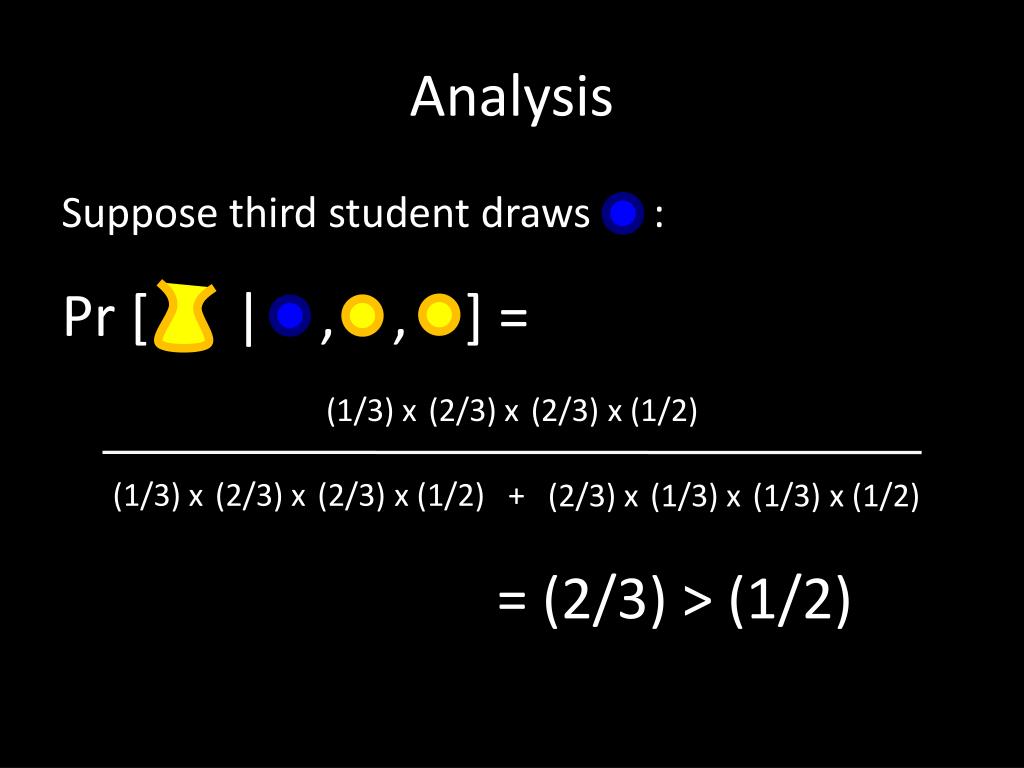 Analysis

Suppose third student draws :

Pr [ | , , ] =

$\frac{(1/3) \times (2/3) \times (2/3) \times (1/2)}{(1/3) \times (2/3) \times (2/3) \times (1/2) + (2/3) \times (1/3) \times (1/3) \times (1/2)}$

= (2/3) > (1/2)